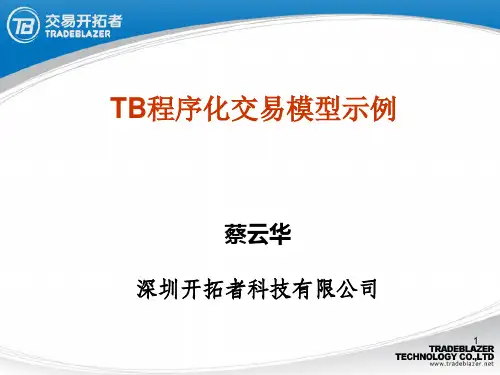 TB 交易开拓者 TRADEBLAZER

TB程序化交易模型示例

蔡云华

深圳开拓者科技有限公司

1

TRADEBLAZER TECHNOLOGY CO.,LTD
www.tradeblazer.net